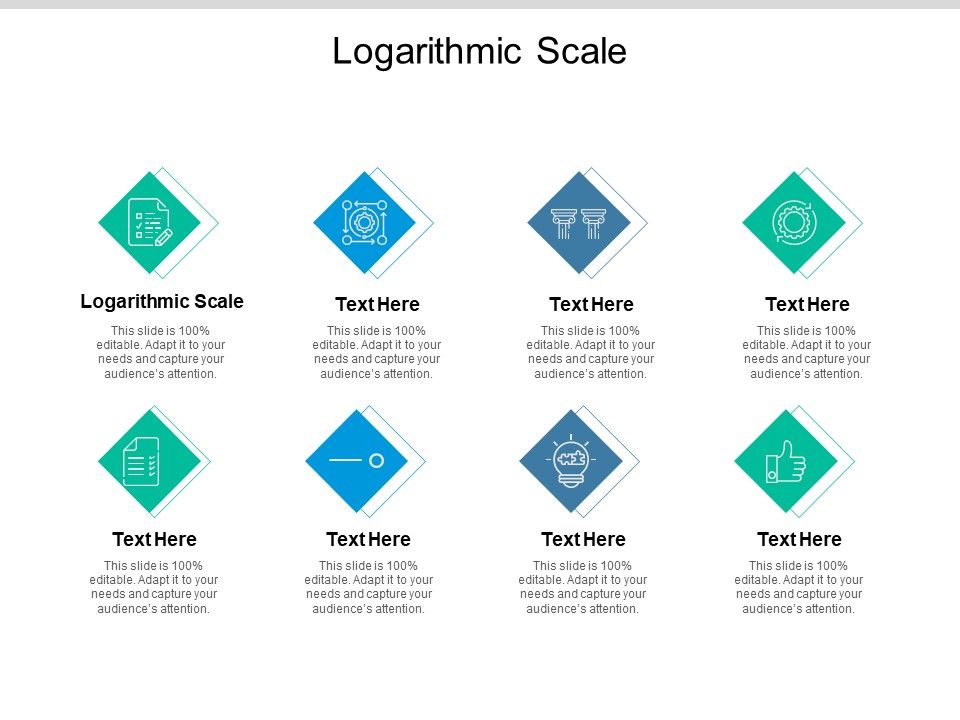 Logarithmic Scale

Logarithmic Scale

This slide is 100% editable. Adapt it to your needs and capture your audience's attention.

Text Here

This slide is 100% editable. Adapt it to your needs and capture your audience's attention.

Text Here

This slide is 100% editable. Adapt it to your needs and capture your audience's attention.

Text Here

This slide is 100% editable. Adapt it to your needs and capture your audience's attention.

Text Here

This slide is 100% editable. Adapt it to your needs and capture your audience's attention.

Text Here

This slide is 100% editable. Adapt it to your needs and capture your audience's attention.

Text Here

This slide is 100% editable. Adapt it to your needs and capture your audience's attention.

Text Here

This slide is 100% editable. Adapt it to your needs and capture your audience's attention.